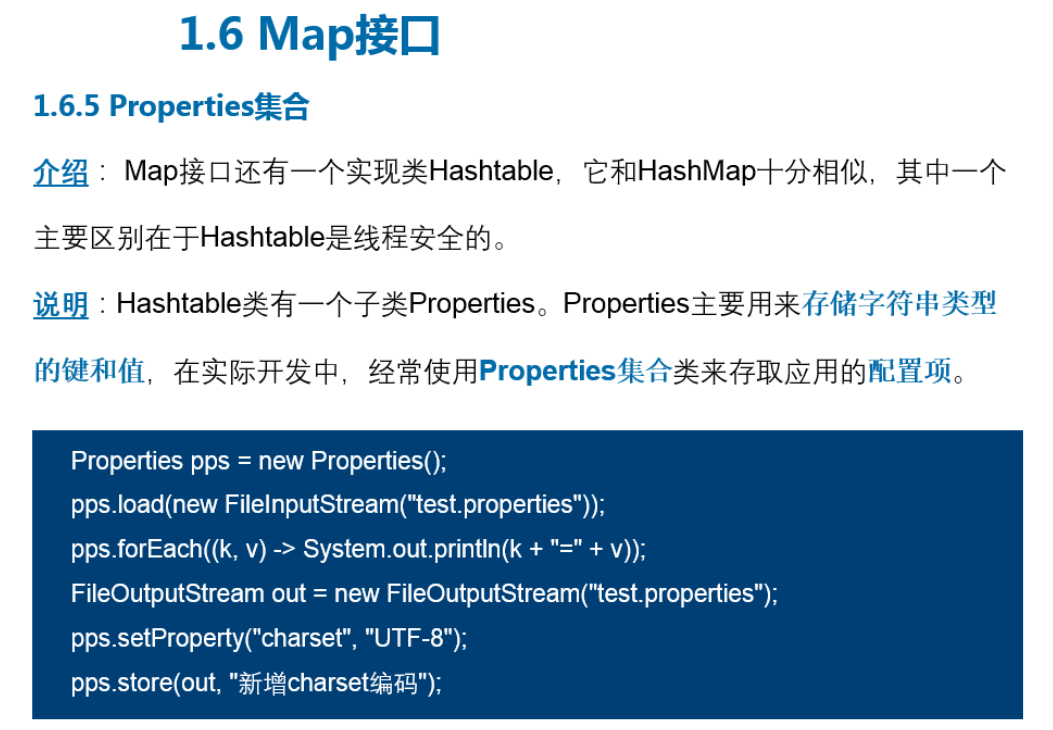 1.6 Map接口

1.6.5 Properties集合

介绍： Map接口还有一个实现类Hashtable，它和HashMap十分相似，其中一个主要区别在于Hashtable是线程安全的。

说明：Hashtable类有一个子类Properties。Properties主要用来存储字符串类型的键和值，在实际开发中，经常使用Properties集合类来存取应用的配置项。

Properties pps = new Properties();
pps.load(new FileInputStream("test.properties"));
pps.forEach((k, v) -> System.out.println(k + "=" + v));
FileOutputStream out = new FileOutputStream("test.properties");
pps.setProperty("charset", "UTF-8");
pps.store(out, "新增charset编码");